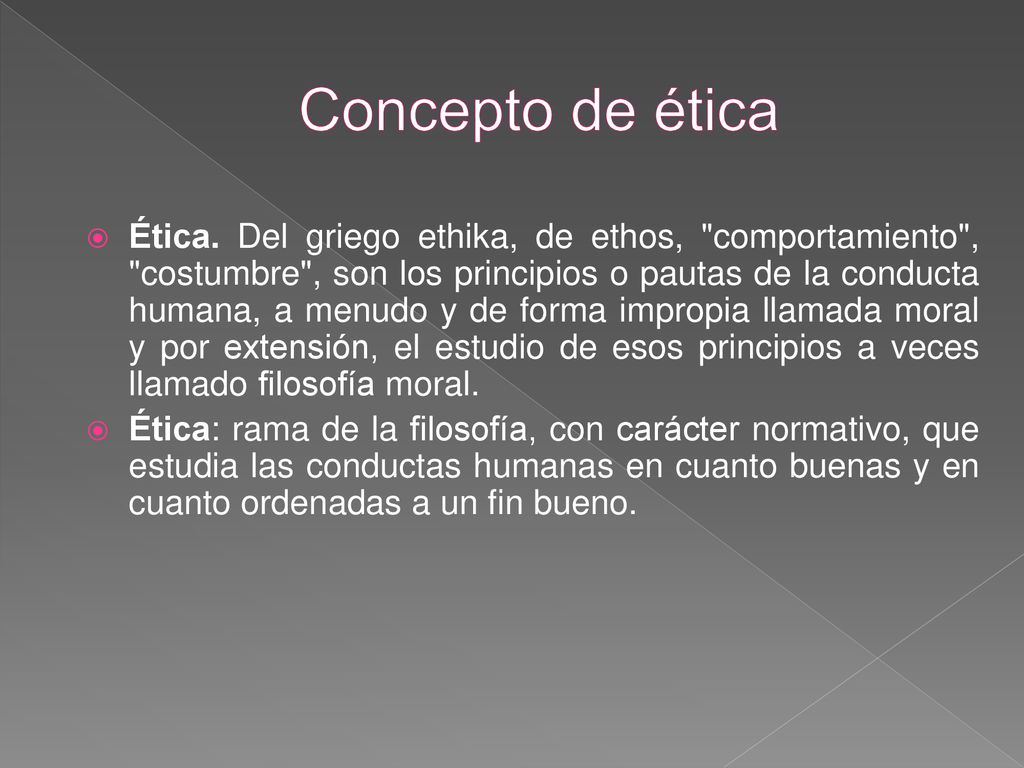 Concepto de ética

Ética. Del griego ethika, de ethos, "comportamiento", "costumbre", son los principios o pautas de la conducta humana, a menudo y de forma impropia llamada moral y por extensión, el estudio de esos principios a veces llamado filosofía moral.

Ética: rama de la filosofía, con carácter normativo, que estudia las conductas humanas en cuanto buenas y en cuanto ordenadas a un fin bueno.